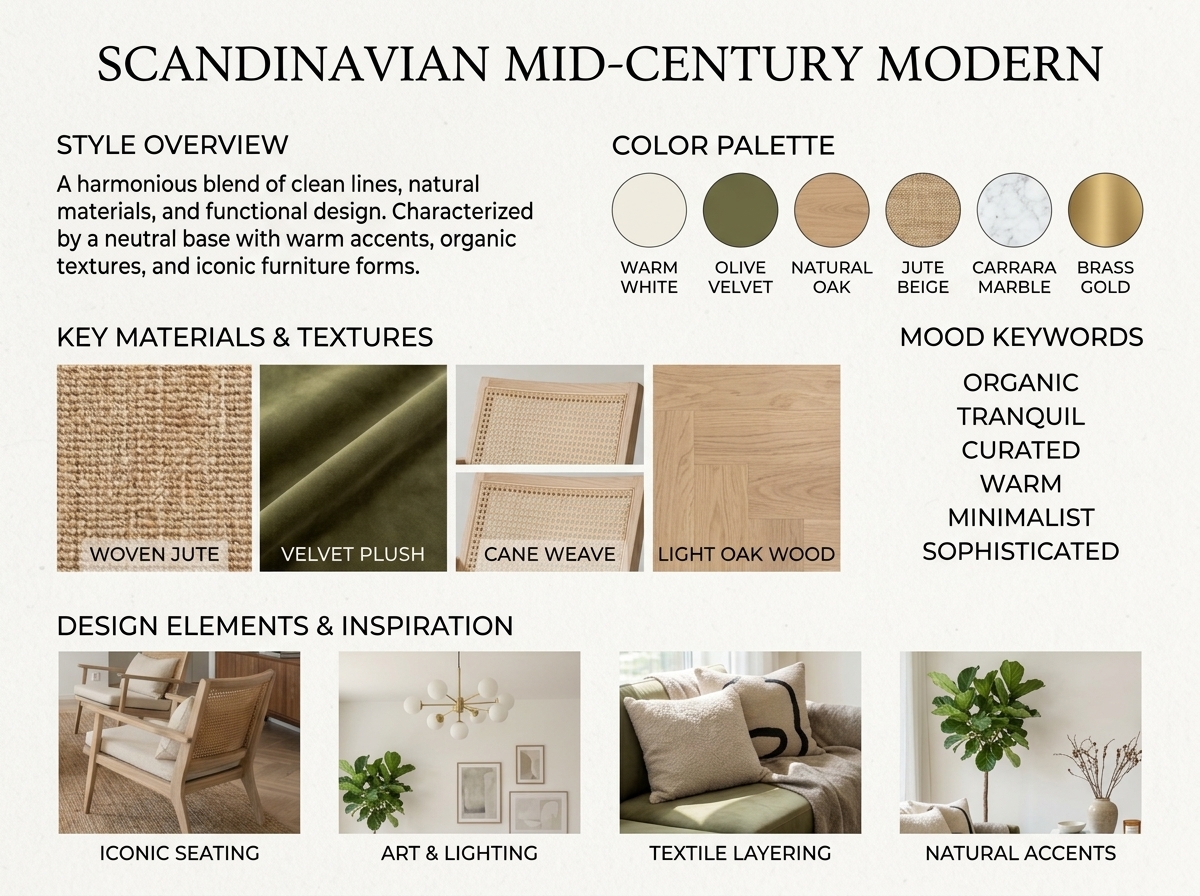 SCANDINAVIAN MID-CENTURY MODERN

STYLE OVERVIEW

A harmonious blend of clean lines, natural materials, and functional design. Characterized by a neutral base with warm accents, organic textures, and iconic furniture forms.

COLOR PALETTE

WARM WHITE
OLIVE VELVET
NATURAL OAK
JUTE BEIGE
CARRARA MARBLE
BRASS GOLD

KEY MATERIALS & TEXTURES

WOVEN JUTE
VELVET PLUSH
CANE WEAVE
LIGHT OAK WOOD

MOOD KEYWORDS

ORGANIC
TRANQUIL
CURATED
WARM
MINIMALIST
SOPHISTICATED

DESIGN ELEMENTS & INSPIRATION

ICONIC SEATING
ART & LIGHTING
TEXTILE LAYERING
NATURAL ACCENTS